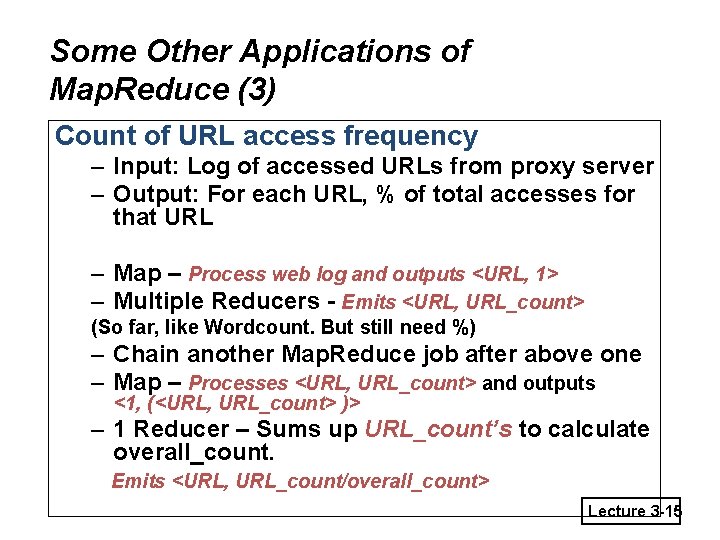 Some Other Applications of MapReduce (3)

Count of URL access frequency

– Input: Log of accessed URLs from proxy server
– Output: For each URL, % of total accesses for that URL

– Map – Process web log and outputs <URL, 1>
– Multiple Reducers - Emits <URL, URL_count>
(So far, like Wordcount. But still need %)
– Chain another MapReduce job after above one
– Map – Processes <URL, URL_count> and outputs <1, (<URL, URL_count> )>
– 1 Reducer – Sums up URL_count's to calculate overall_count.
Emits <URL, URL_count/overall_count>

Lecture 3-15